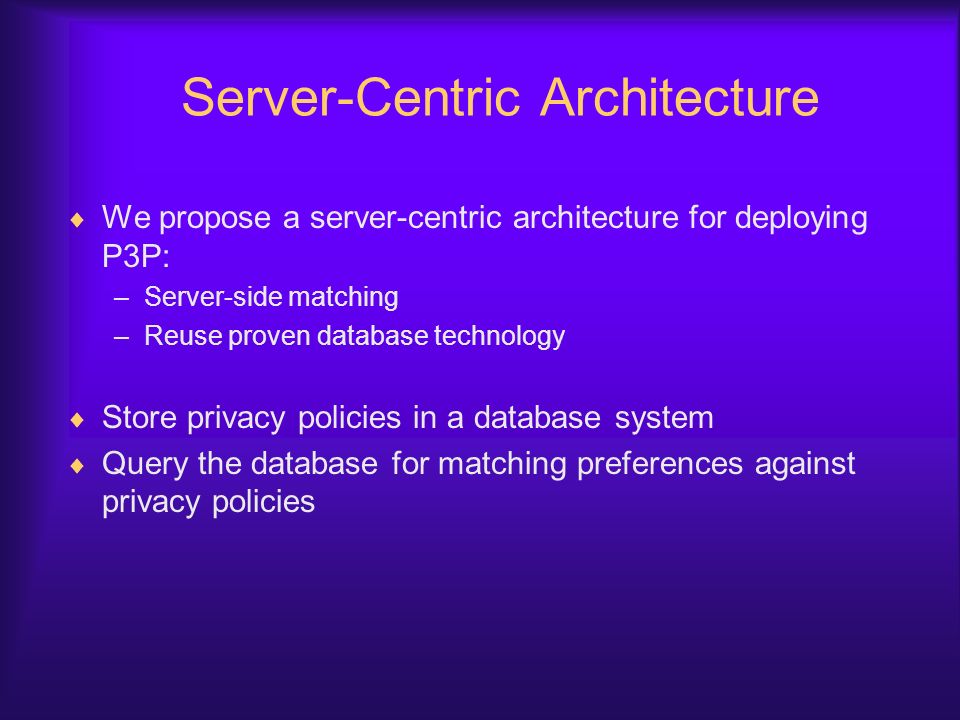 Server-Centric Architecture

♦ We propose a server-centric architecture for deploying P3P:
– Server-side matching
– Reuse proven database technology

♦ Store privacy policies in a database system
♦ Query the database for matching preferences against privacy policies